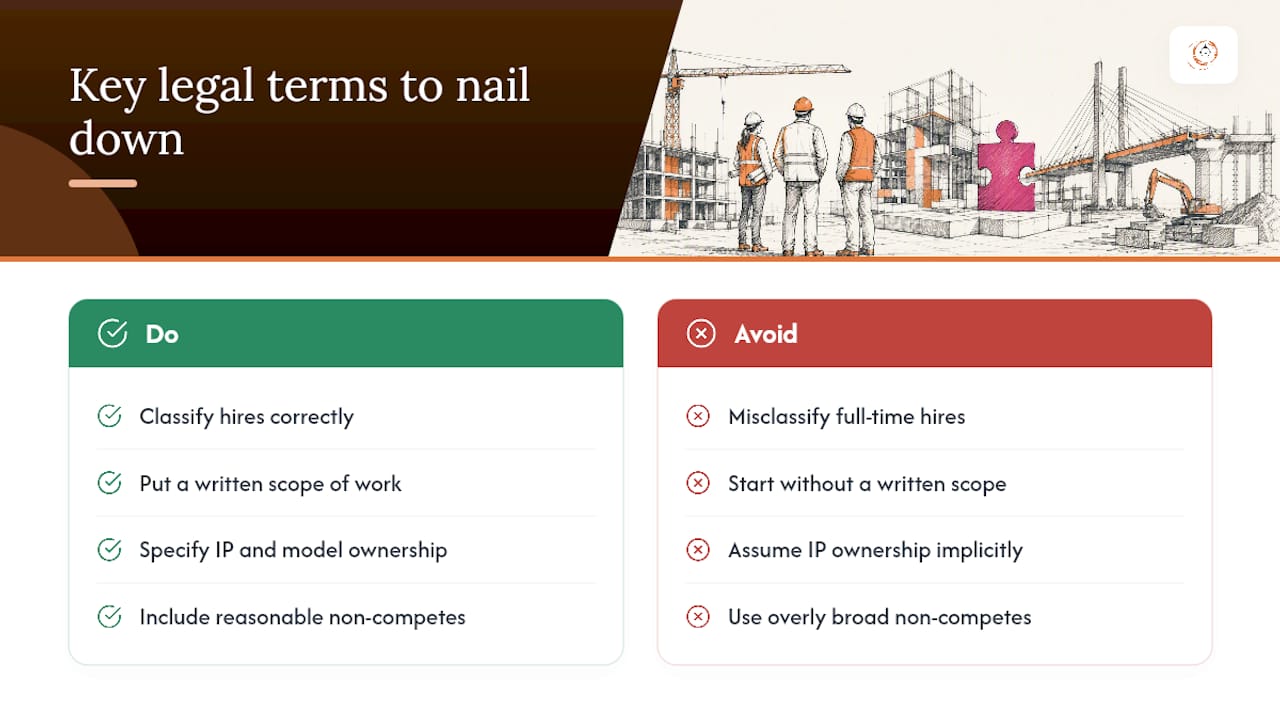 Key legal terms to nail down

Do

Classify hires correctly

Put a written scope of work

Specify IP and model ownership

Include reasonable non-competes

Avoid

Misclassify full-time hires

Start without a written scope

Assume IP ownership implicitly

Use overly broad non-competes